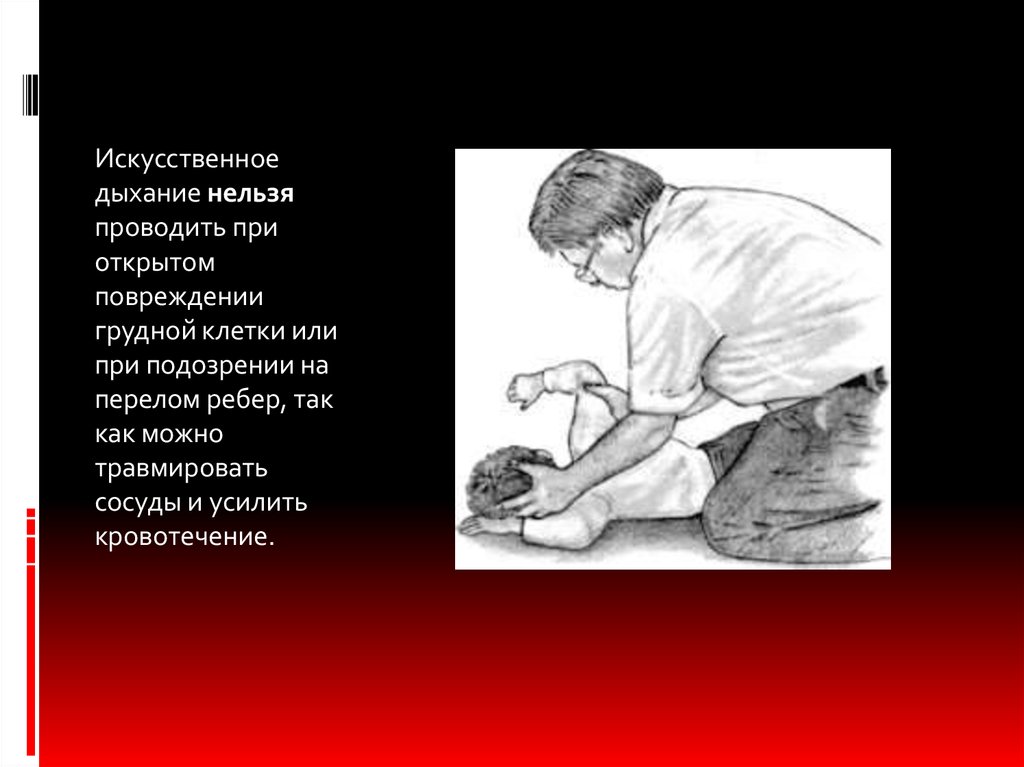 Искусственное дыхание нельзя проводить при открытом повреждении грудной клетки или при подозрении на перелом ребер, так как можно травмировать сосуды и усилить кровотечение.